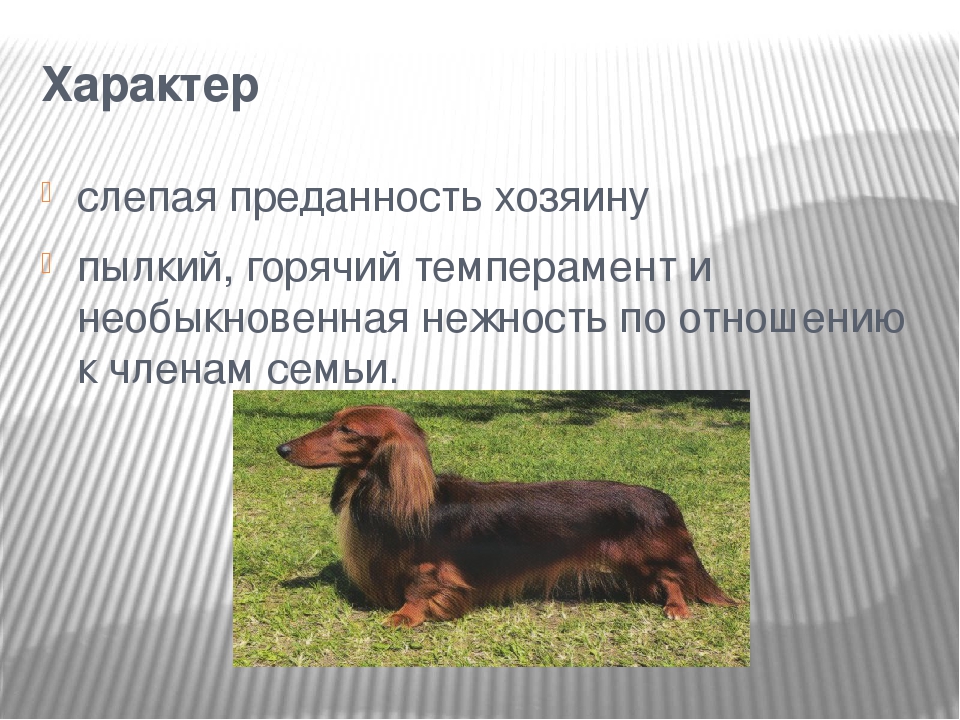 Характер

слепая преданность хозяину

пылкий, горячий темперамент и необыкновенная нежность по отношению к членам семьи.